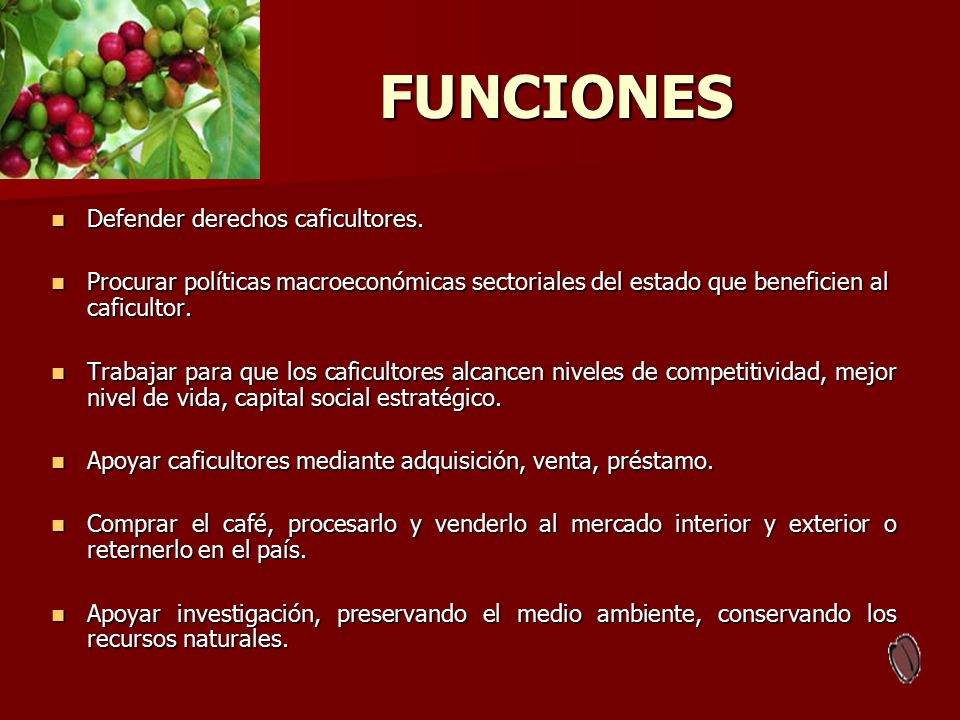 FUNCIONES

- Defender derechos caficultores.

- Procurar políticas macroeconómicas sectoriales del estado que beneficien al caficultor.

- Trabajar para que los caficultores alcancen niveles de competitividad, mejor nivel de vida, capital social estratégico.

- Apoyar caficultores mediante adquisición, venta, préstamo.

- Comprar el café, procesarlo y venderlo al mercado interior y exterior o reternerlo en el país.

- Apoyar investigación, preservando el medio ambiente, conservando los recursos naturales.